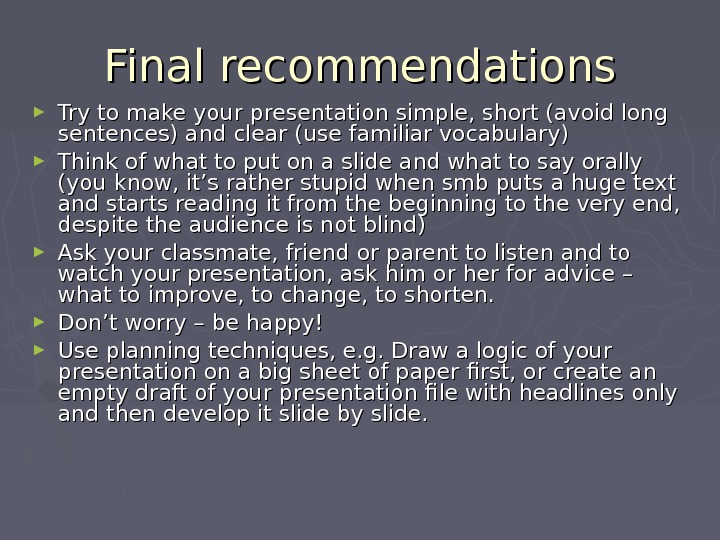 Final recommendations

► Try to make your presentation simple, short (avoid long sentences) and clear (use familiar vocabulary)

► Think of what to put on a slide and what to say orally (you know, it’s rather stupid when smb puts a huge text and starts reading it from the beginning to the very end, despite the audience is not blind)

► Ask your classmate, friend or parent to listen and to watch your presentation, ask him or her for advice – what to improve, to change, to shorten.

► Don’t worry – be happy!

► Use planning techniques, e.g. Draw a logic of your presentation on a big sheet of paper first, or create an empty draft of your presentation file with headlines only and then develop it slide by slide.